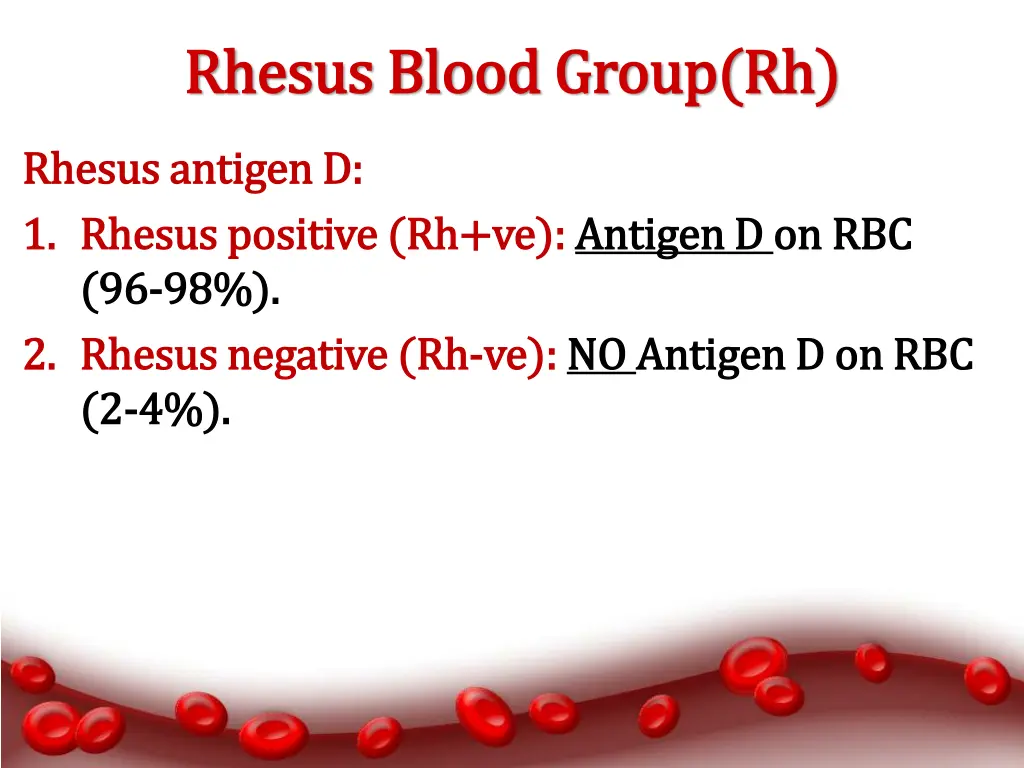 Rhesus Blood Group(Rh)

Rhesus antigen D:

1. Rhesus positive (Rh+ve): Antigen D on RBC (96-98%).
2. Rhesus negative (Rh-ve): NO Antigen D on RBC (2-4%).